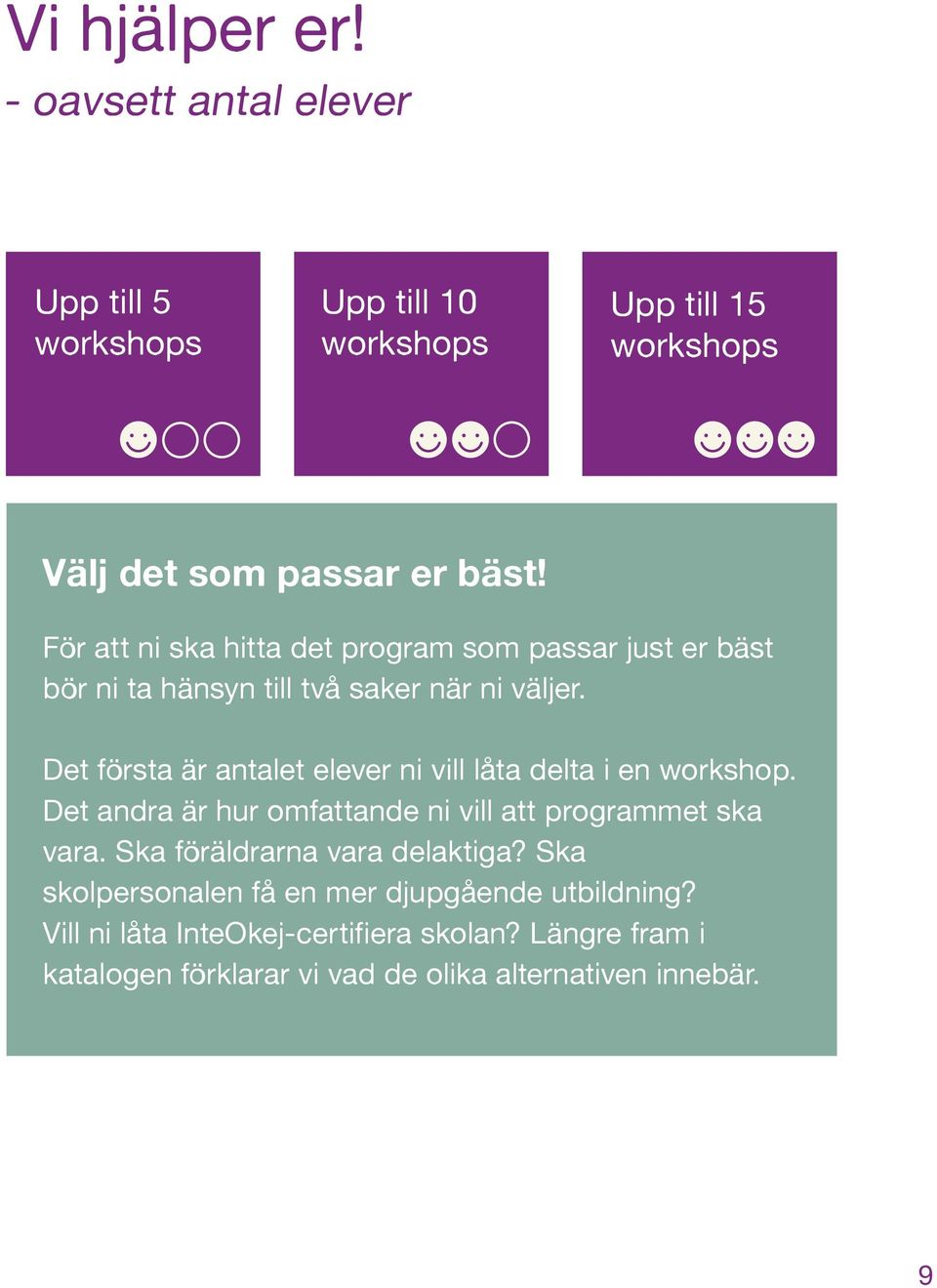 Vi hjälper er!
- oavsett antal elever

Upp till 5 workshops

Upp till 10 workshops

Upp till 15 workshops

Välj det som passar er bäst!

För att ni ska hitta det program som passar just er bäst bör ni ta hänsyn till två saker när ni väljer.

Det första är antalet elever ni vill låta delta i en workshop. Det andra är hur omfattande ni vill att programmet ska vara. Ska föräldrarna vara delaktiga? Ska skolpersonalen få en mer djupgående utbildning? Vill ni låta InteOkej-certifiera skolan? Längre fram i katalogen förklarar vi vad de olika alternativen innebär.

9